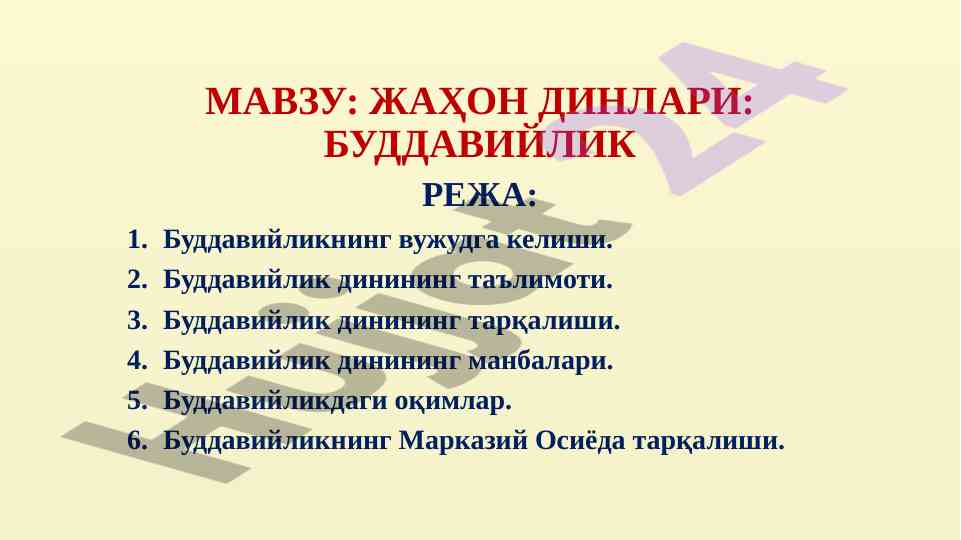 МАВЗУ: ЖАҲОН ДИНЛАРИ: БУДДАВИЙЛИК

РЕЖА:

1. Буддавийликнинг вужудга келиши.
2. Буддавийлик динининг таълимоти.
3. Буддавийлик динининг тарқалиши.
4. Буддавийлик динининг манбалари.
5. Буддавийликдаги оқимлар.
6. Буддавийликнинг Марказий Осиёда тарқалиши.

hujjat24